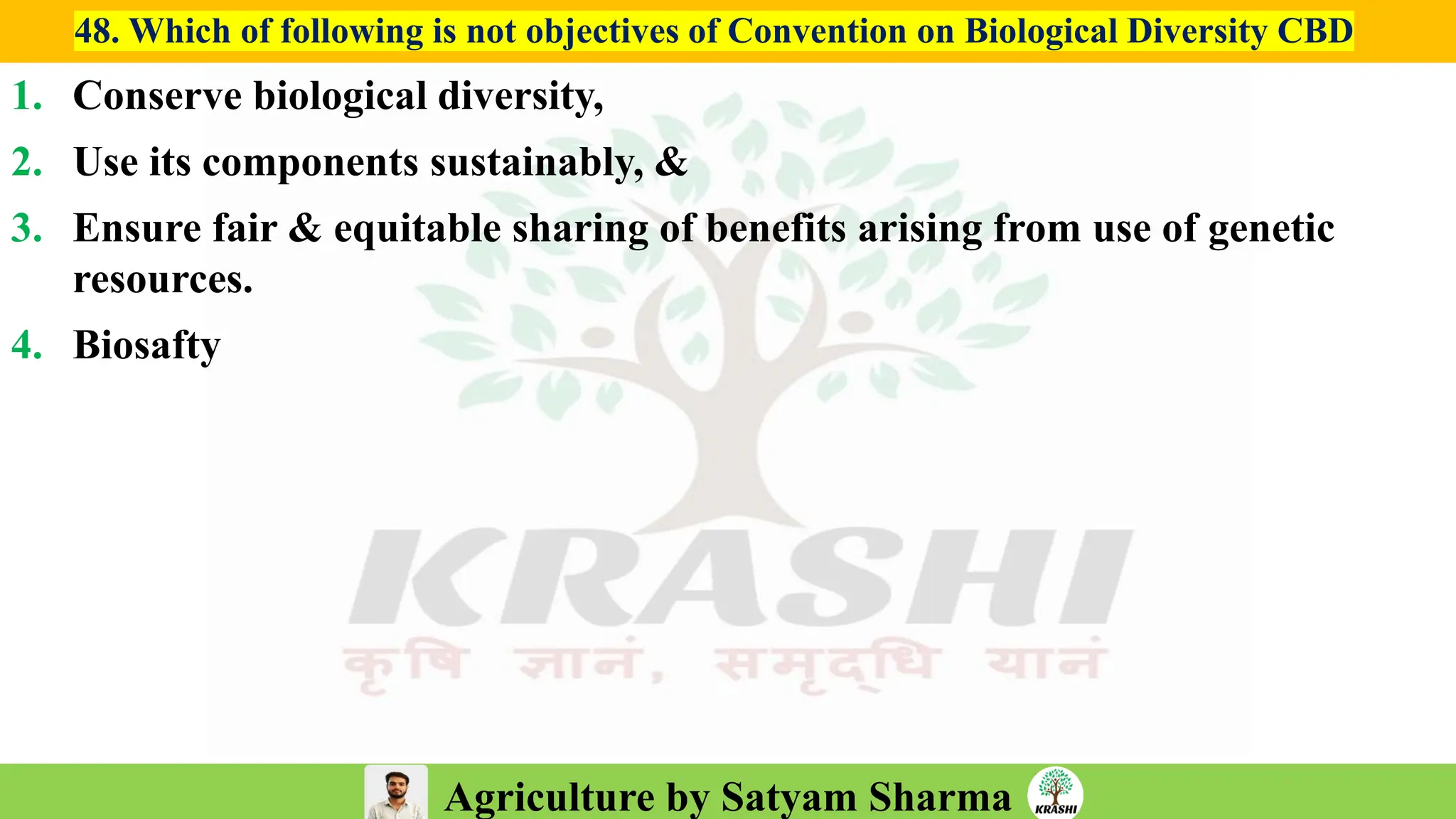 48. Which of following is not objectives of Convention on Biological Diversity CBD

1. Conserve biological diversity,
2. Use its components sustainably, &
3. Ensure fair & equitable sharing of benefits arising from use of genetic resources.
4. Biosafty

KRASHI
कृषि ज्ञानं, समृद्धि यानं

Agriculture by Satyam Sharma
KRASHI